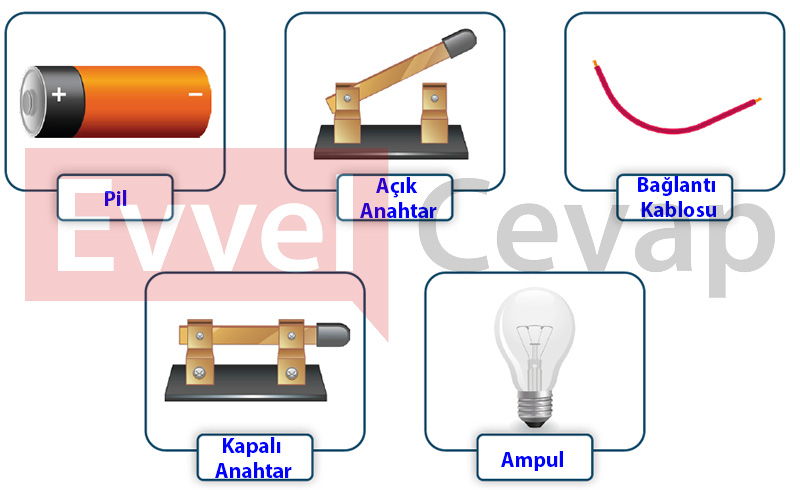 +
−
Pil

Açık Anahtar

Bağlantı Kablosu

Evvel Cevap

Kapalı Anahtar

Ampul